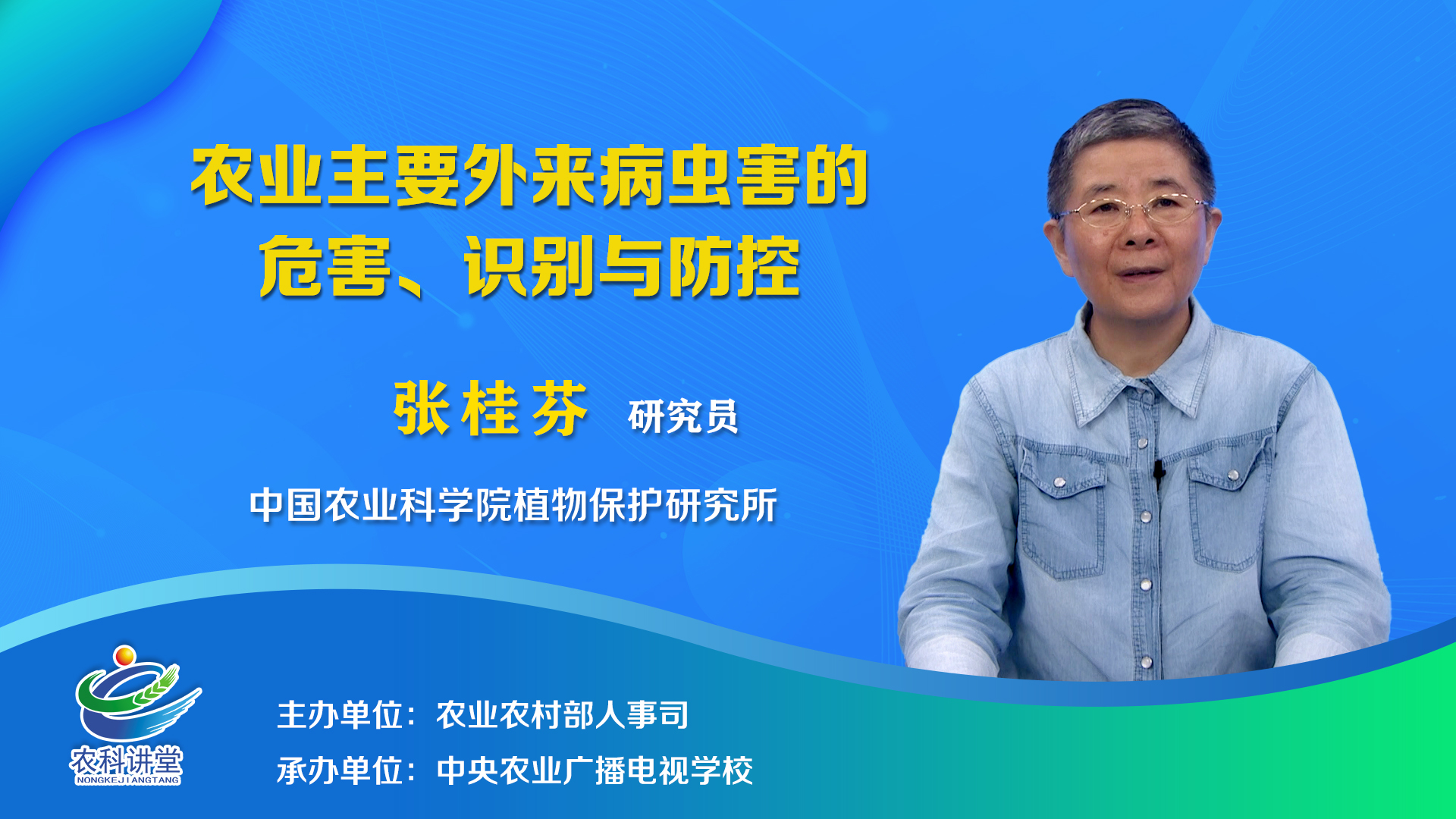 农业主要外来病虫害的危害、识别与防控

张桂芬 研究员

中国农业科学院植物保护研究所

农科讲堂
NONGKEJIANGTANG

主办单位：农业农村部人事司
承办单位：中央农业广播电视学校